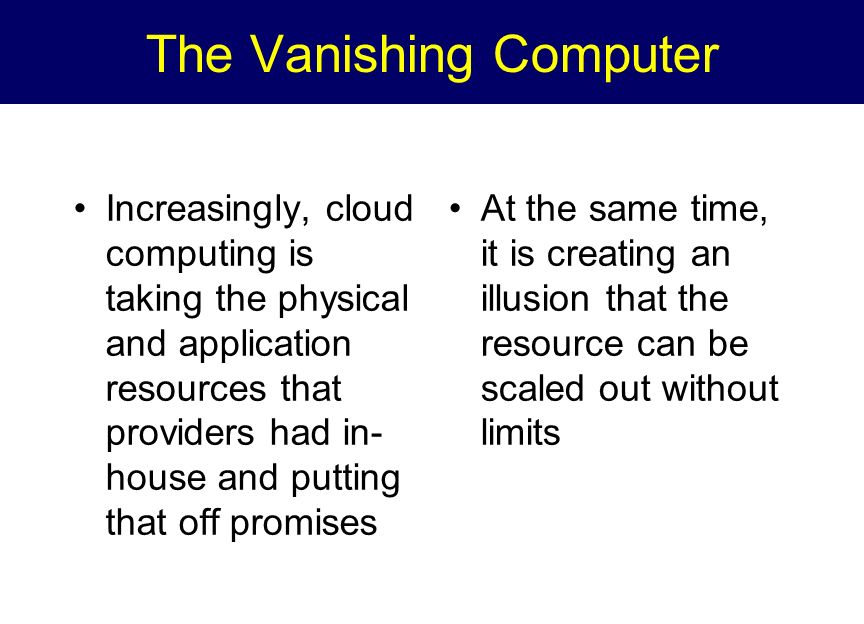 The Vanishing Computer

• Increasingly, cloud computing is taking the physical and application resources that providers had in-house and putting that off promises

• At the same time, it is creating an illusion that the resource can be scaled out without limits